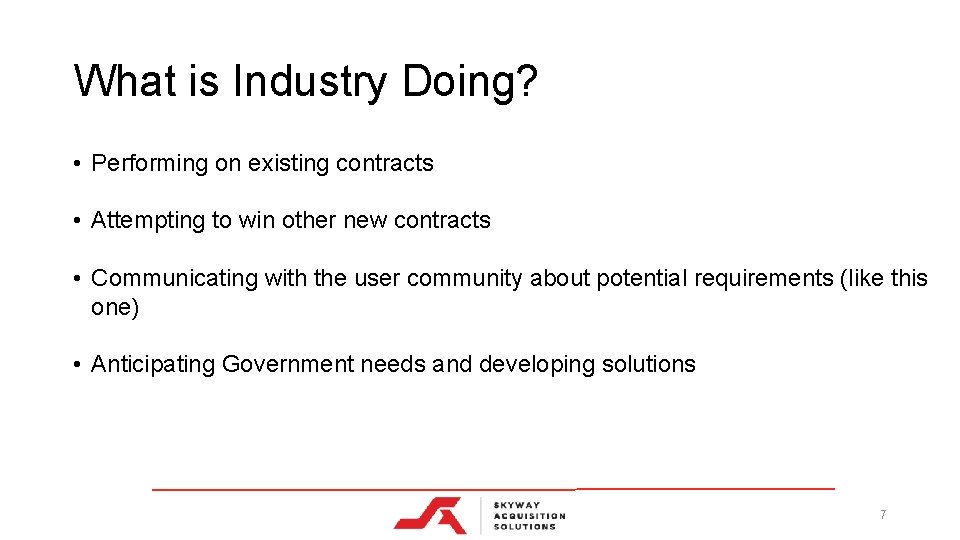 What is Industry Doing?

• Performing on existing contracts

• Attempting to win other new contracts

• Communicating with the user community about potential requirements (like this one)

• Anticipating Government needs and developing solutions

SKYWAY ACQUISITION SOLUTIONS

7